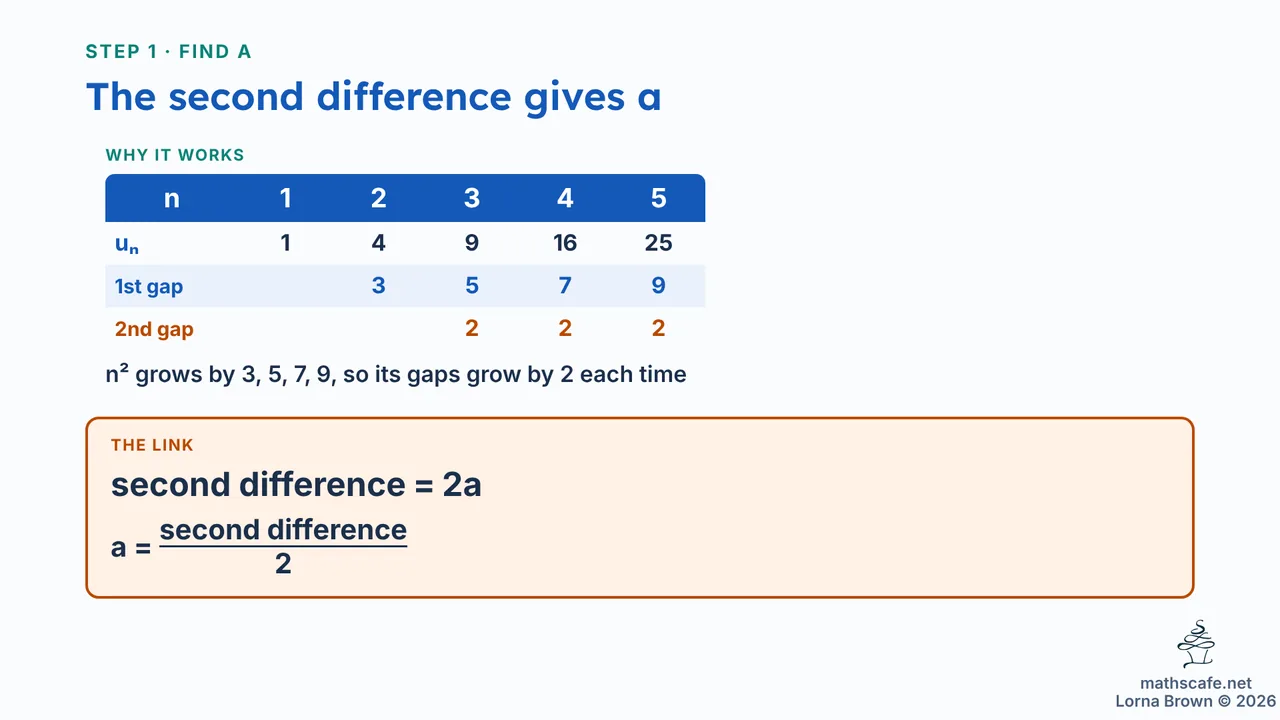 STEP 1 · FIND A

The second difference gives a

WHY IT WORKS

| n | 1 | 2 | 3 | 4 | 5 |
|---|---|---|---|---|---|
| $u_n$ | 1 | 4 | 9 | 16 | 25 |
| 1st gap |  | 3 | 5 | 7 | 9 |
| 2nd gap |  |  | 2 | 2 | 2 |

$n^2$ grows by 3, 5, 7, 9, so its gaps grow by 2 each time

THE LINK

second difference = 2a

$a = \frac{\text{second difference}}{2}$

mathscafe.net
Lorna Brown © 2026